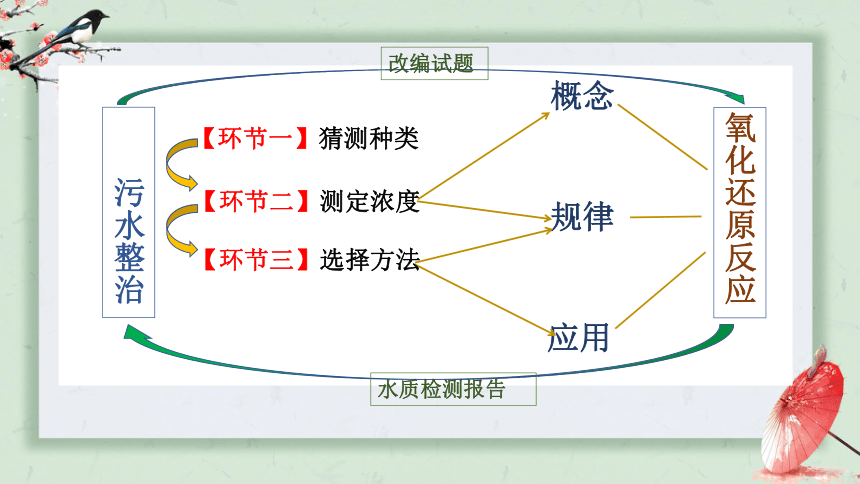 改编试题

污水整治

【环节一】猜测种类

【环节二】测定浓度

【环节三】选择方法

概念

规律

应用

氧化还原反应

水质检测报告